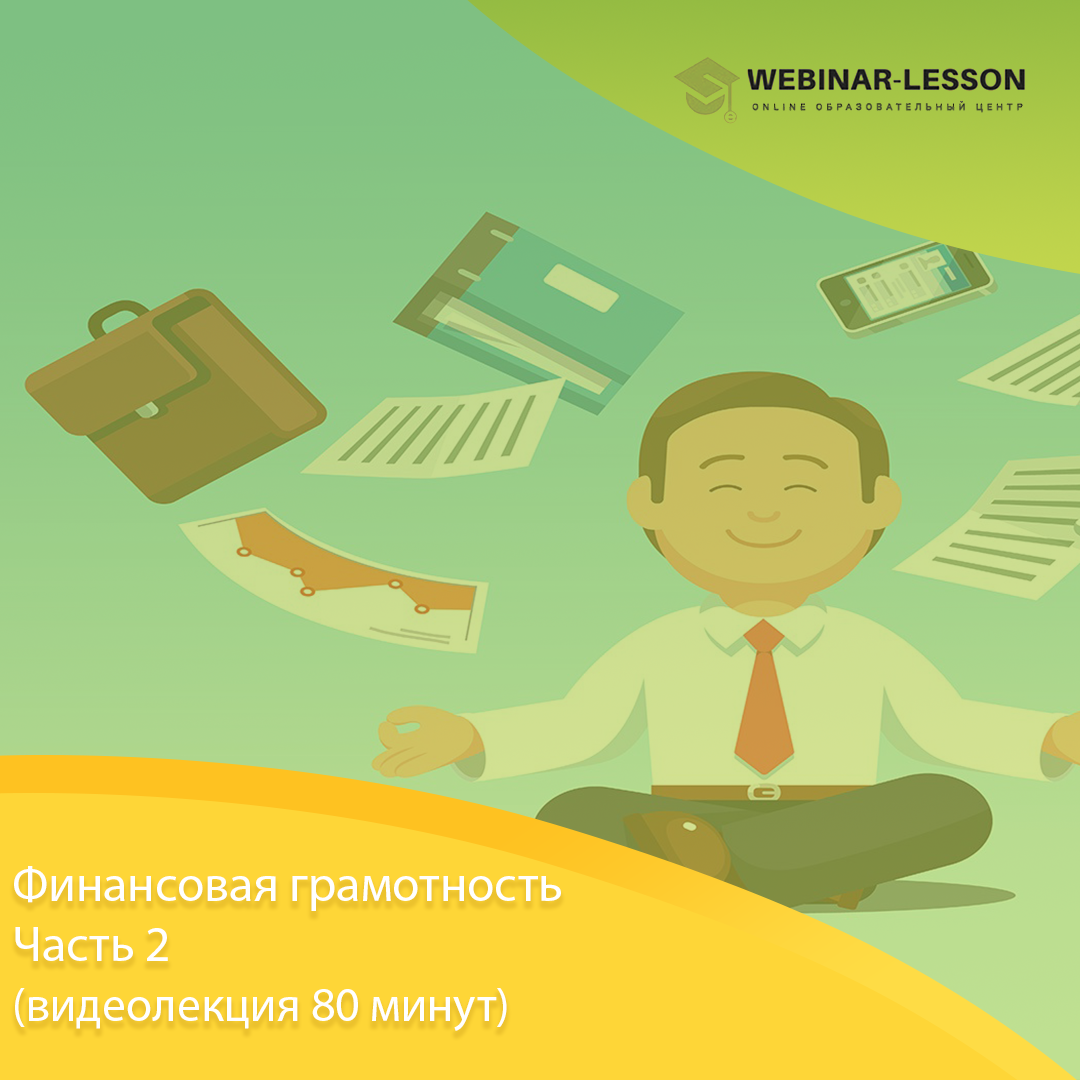 WEBINAR-LESSON
ONLINE ОБРАЗОВАТЕЛЬНЫЙ ЦЕНТР

Финансовая грамотность
Часть 2
(видеолекция 80 минут)